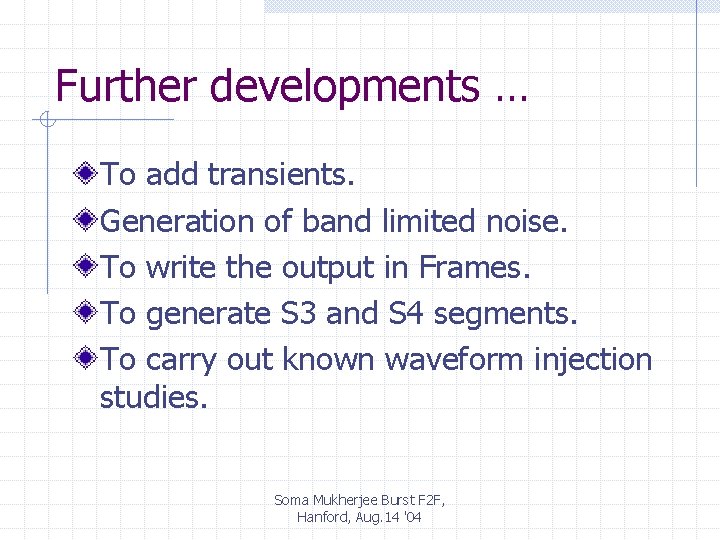 Further developments …

To add transients.

Generation of band limited noise.

To write the output in Frames.

To generate S3 and S4 segments.

To carry out known waveform injection studies.

Soma Mukherjee Burst F2F, Hanford, Aug.14 '04